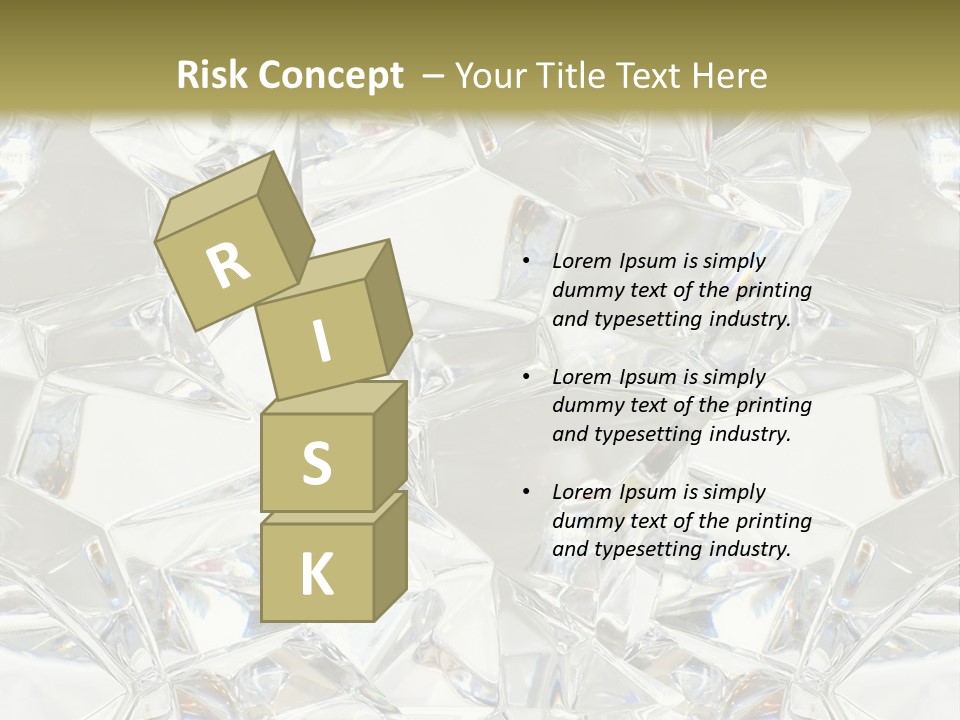 Risk Concept – Your Title Text Here

R
I
S
K

• Lorem Ipsum is simply dummy text of the printing and typesetting industry.

• Lorem Ipsum is simply dummy text of the printing and typesetting industry.

• Lorem Ipsum is simply dummy text of the printing and typesetting industry.